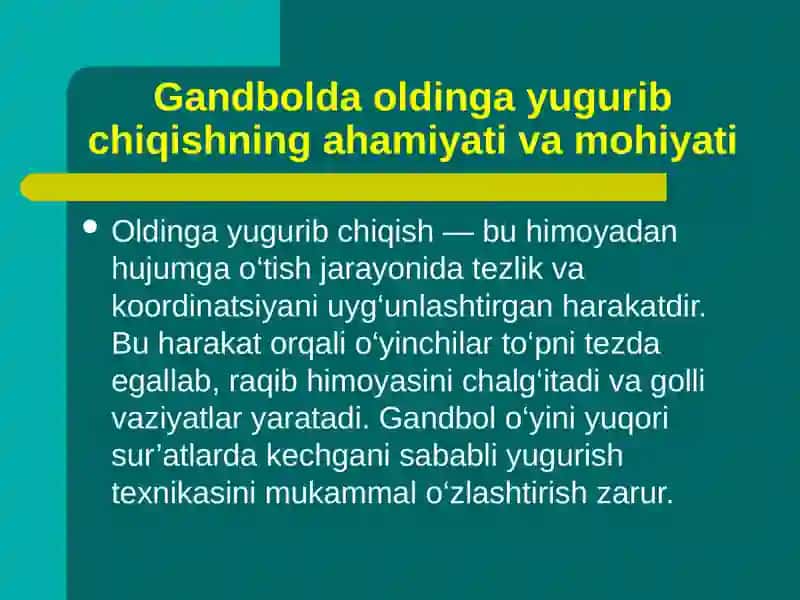 Gandbolda oldinga yugurib chiqishning ahamiyati va mohiyati

• Oldinga yugurib chiqish — bu himoyadan hujumga o‘tish jarayonida tezlik va koordinatsiyani uyg‘unlashtirgan harakatdir. Bu harakat orqali o‘yinchilar to‘pni tezda egallab, raqib himoyasini chalg‘itadi va golli vaziyatlar yaratadi. Gandbol o‘yini yuqori sur’atlarda kechgani sababli yugurish texnikasini mukammal o‘zlashtirish zarur.